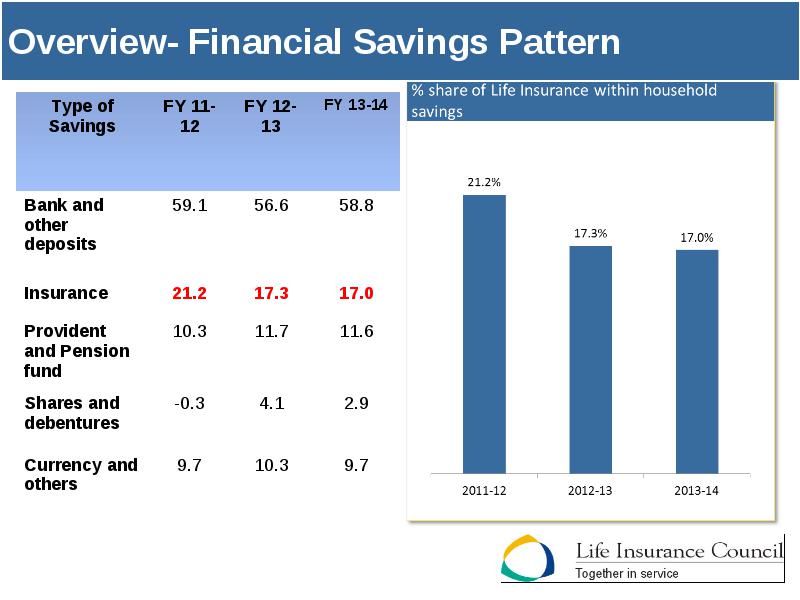 Overview- Financial Savings Pattern

| Type of Savings | FY 11-12 | FY 12-13 | FY 13-14 |
|---|---|---|---|
| Bank and other deposits | 59.1 | 56.6 | 58.8 |
| Insurance | 21.2 | 17.3 | 17.0 |
| Provident and Pension fund | 10.3 | 11.7 | 11.6 |
| Shares and debentures | -0.3 | 4.1 | 2.9 |
| Currency and others | 9.7 | 10.3 | 9.7 |

% share of Life Insurance within household savings

21.2%
17.3%
17.0%
2011-12
2012-13
2013-14

Life Insurance Council
Together in service